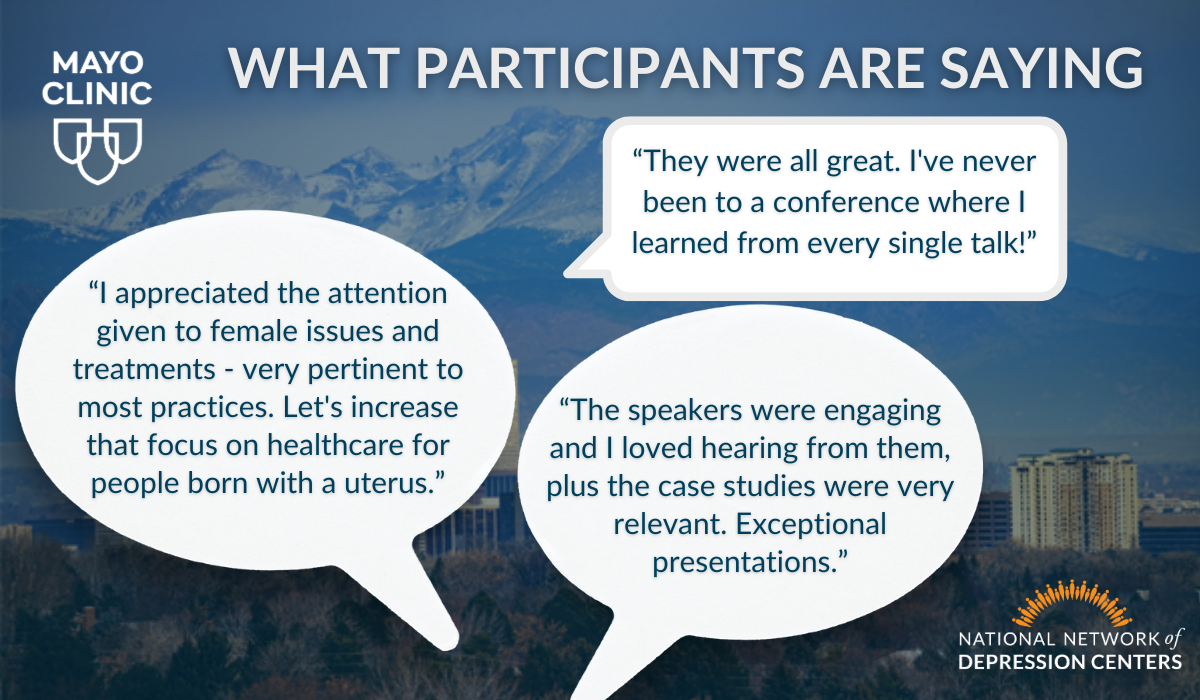 MAYO CLINIC

WHAT PARTICIPANTS ARE SAYING

“They were all great. I've never been to a conference where I learned from every single talk!”

“I appreciated the attention given to female issues and treatments - very pertinent to most practices. Let's increase that focus on healthcare for people born with a uterus.”

“The speakers were engaging and I loved hearing from them, plus the case studies were very relevant. Exceptional presentations.”

NATIONAL NETWORK of DEPRESSION CENTERS